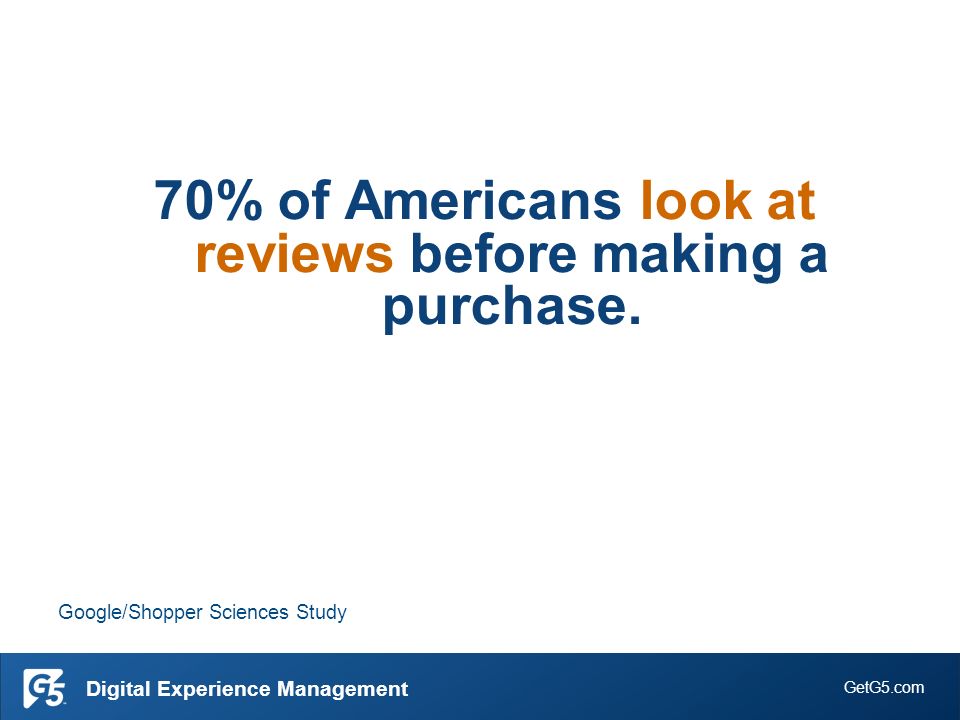 70% of Americans look at reviews before making a purchase.

Google/Shopper Sciences Study

G5 Digital Experience Management

GetG5.com